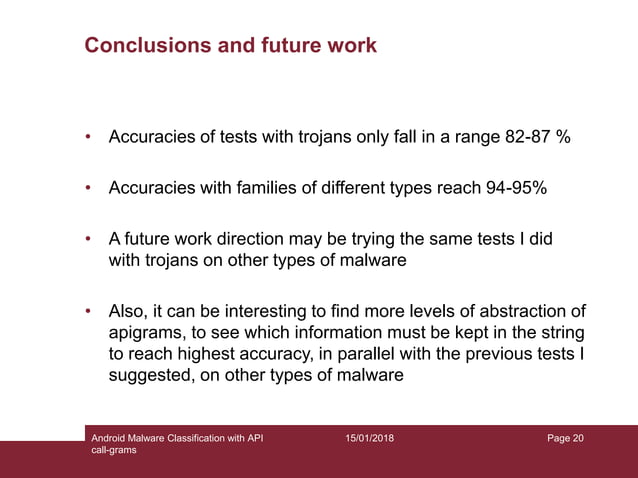 Conclusions and future work

• Accuracies of tests with trojans only fall in a range 82-87 %

• Accuracies with families of different types reach 94-95%

• A future work direction may be trying the same tests I did with trojans on other types of malware

• Also, it can be interesting to find more levels of abstraction of apigrams, to see which information must be kept in the string to reach highest accuracy, in parallel with the previous tests I suggested, on other types of malware

Android Malware Classification with API call-grams

15/01/2018

Page 20